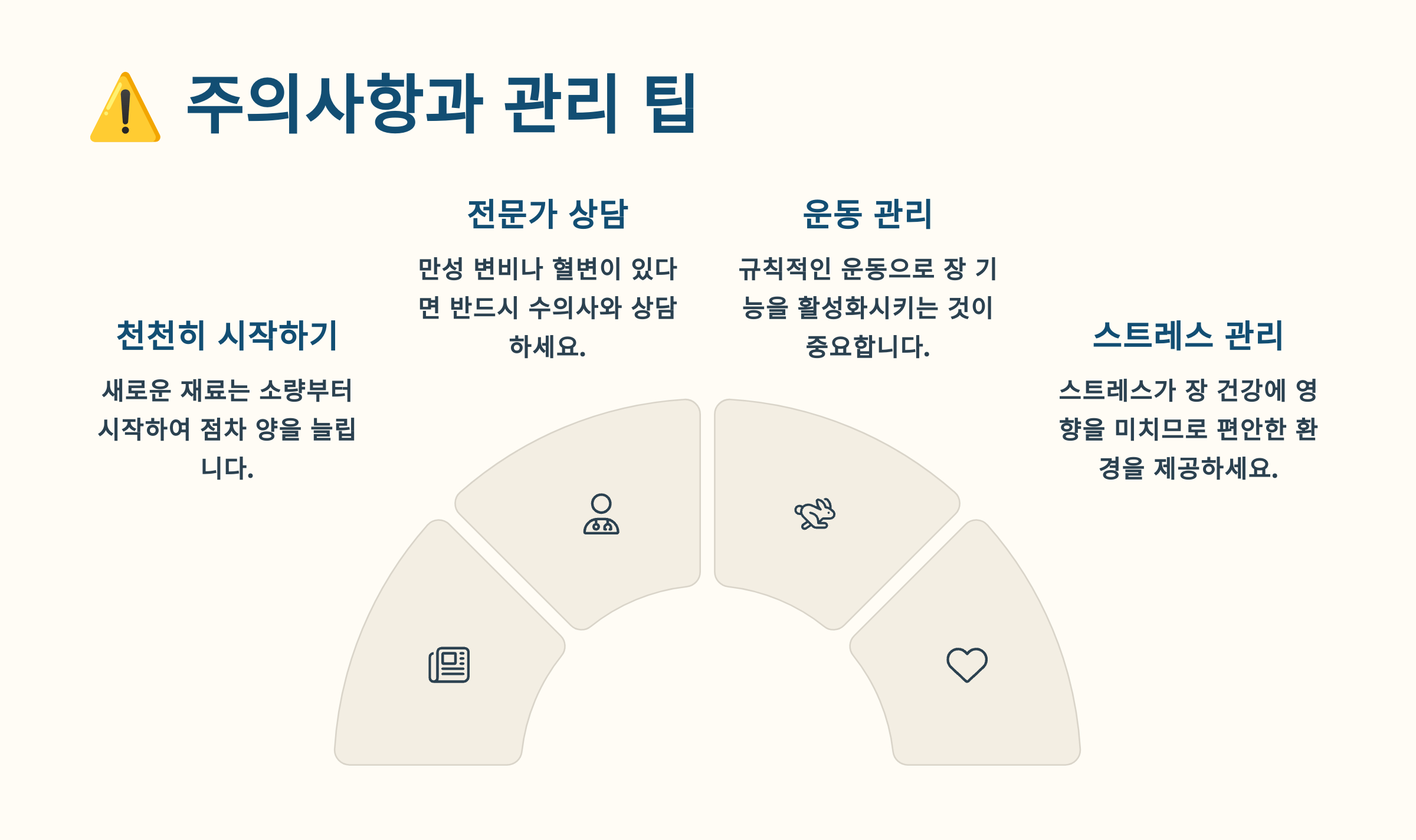 ⚠️ 주의사항과 관리 팁

천천히 시작하기

새로운 재료는 소량부터 시작하여 점차 양을 늘립니다.

전문가 상담

만성 변비나 혈변이 있다면 반드시 수의사와 상담하세요.

운동 관리

규칙적인 운동으로 장 기능을 활성화시키는 것이 중요합니다.

스트레스 관리

스트레스가 장 건강에 영향을 미치므로 편안한 환경을 제공하세요.